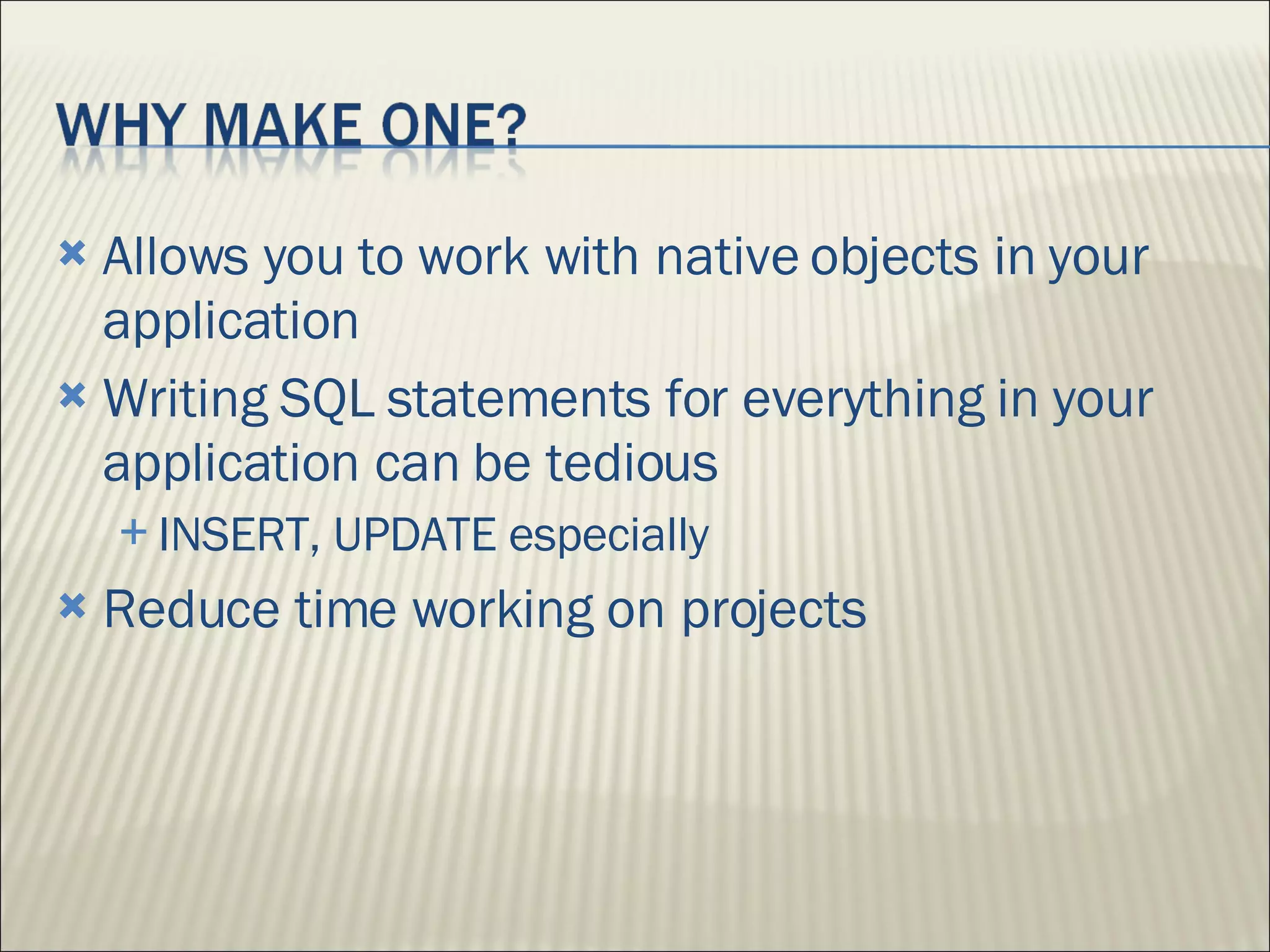 WHY MAKE ONE?

Allows you to work with native objects in your application

Writing SQL statements for everything in your application can be tedious

INSERT, UPDATE especially

Reduce time working on projects